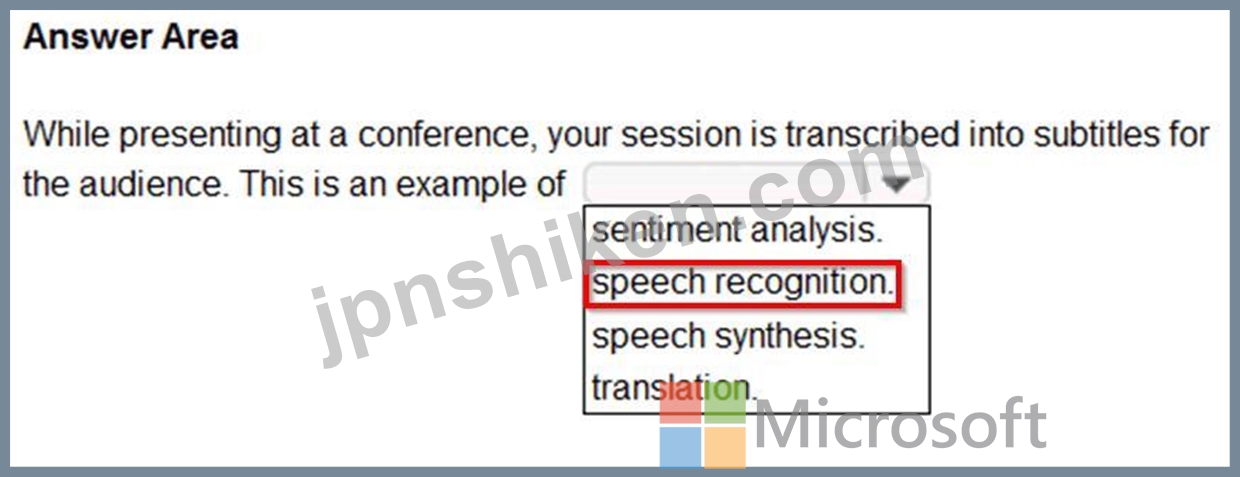 Answer Area

While presenting at a conference, your session is transcribed into subtitles for the audience. This is an example of

sentiment analysis.
speech recognition.
speech synthesis.
translation.

jpnshikon.com

Microsoft